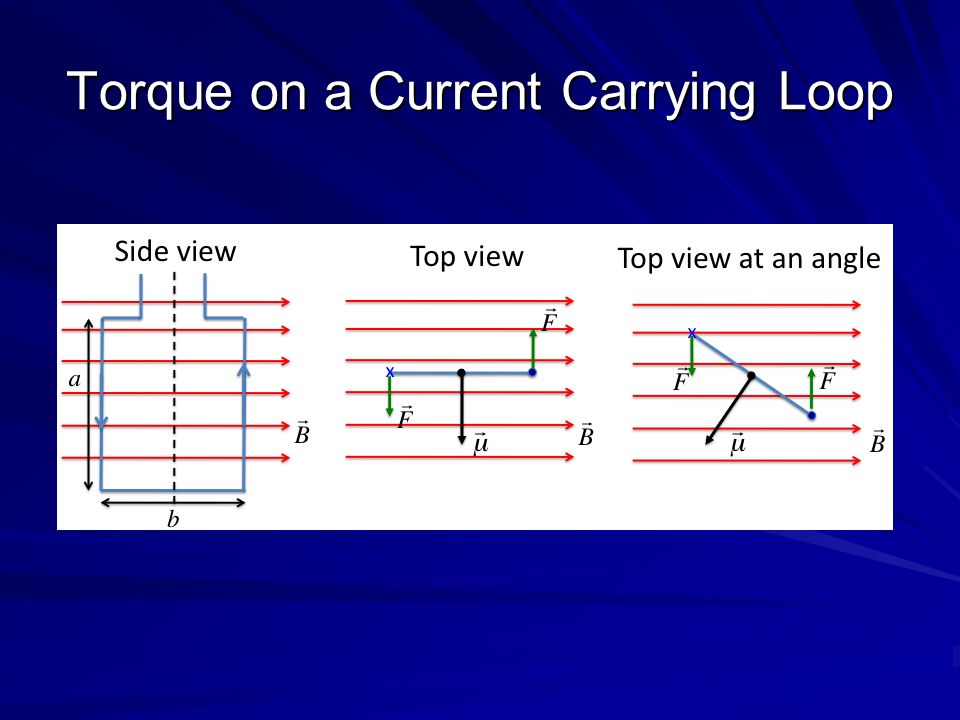 Torque on a Current Carrying Loop

Side view

$a$

$\vec{B}$

$b$

Top view

$\vec{F}$

x

$\vec{F}$

$\vec{\mu}$

$\vec{B}$

Top view at an angle

x

$\vec{F}$

$\vec{F}$

$\vec{\mu}$

$\vec{B}$